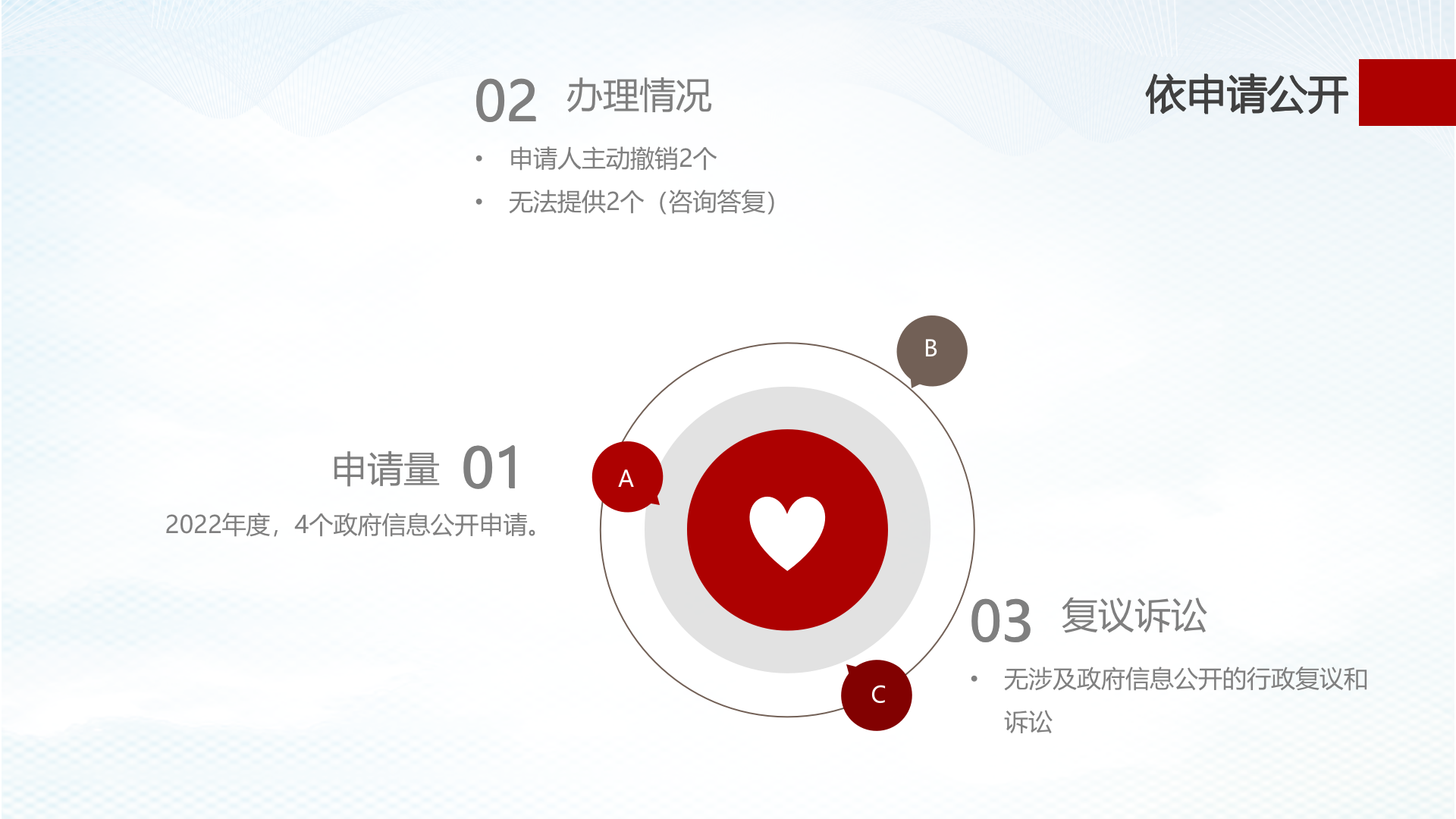 依申请公开

02 办理情况

• 申请人主动撤销2个
• 无法提供2个（咨询答复）

申请量 01

2022年度，4个政府信息公开申请。

A

B

C

03 复议诉讼

• 无涉及政府信息公开的行政复议和诉讼